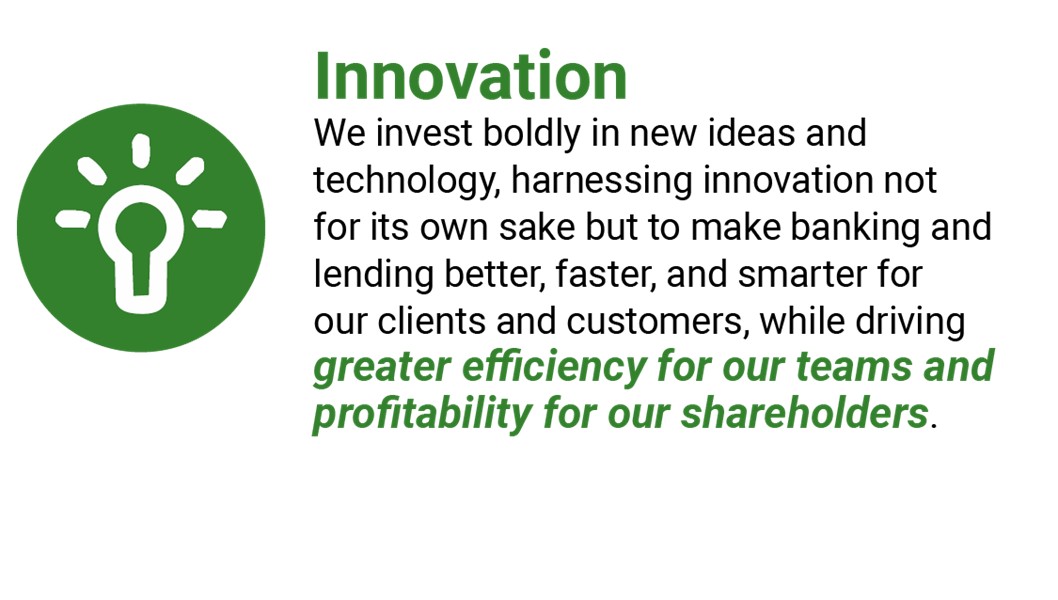 Innovation

We invest boldly in new ideas and technology, harnessing innovation not for its own sake but to make banking and lending better, faster, and smarter for our clients and customers, while driving greater efficiency for our teams and profitability for our shareholders.